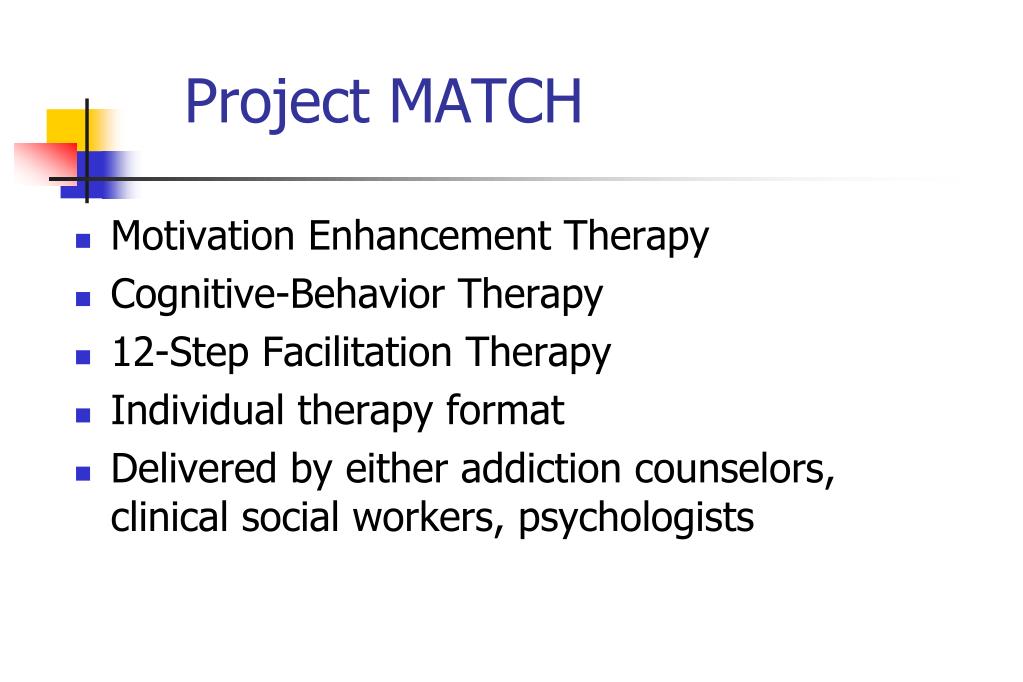 Project MATCH

- Motivation Enhancement Therapy
- Cognitive-Behavior Therapy
- 12-Step Facilitation Therapy
- Individual therapy format
- Delivered by either addiction counselors, clinical social workers, psychologists